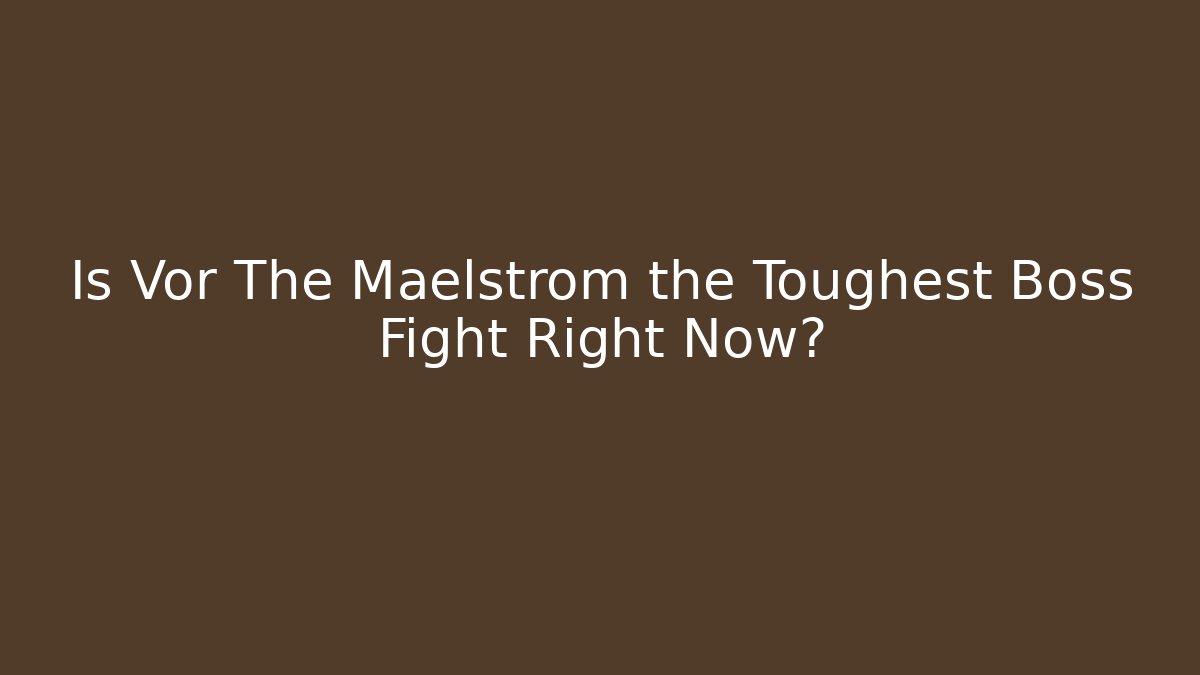 Is Vor The Maelstrom the Toughest Boss Fight Right Now?